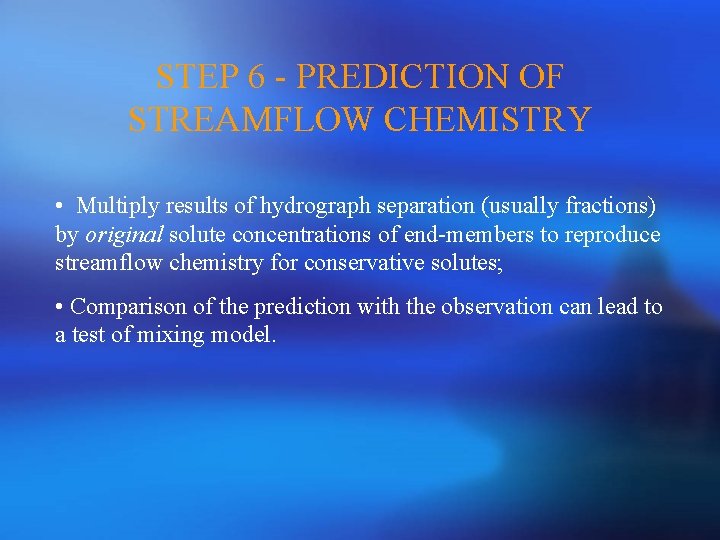 STEP 6 - PREDICTION OF STREAMFLOW CHEMISTRY

• Multiply results of hydrograph separation (usually fractions) by original solute concentrations of end-members to reproduce streamflow chemistry for conservative solutes;

• Comparison of the prediction with the observation can lead to a test of mixing model.